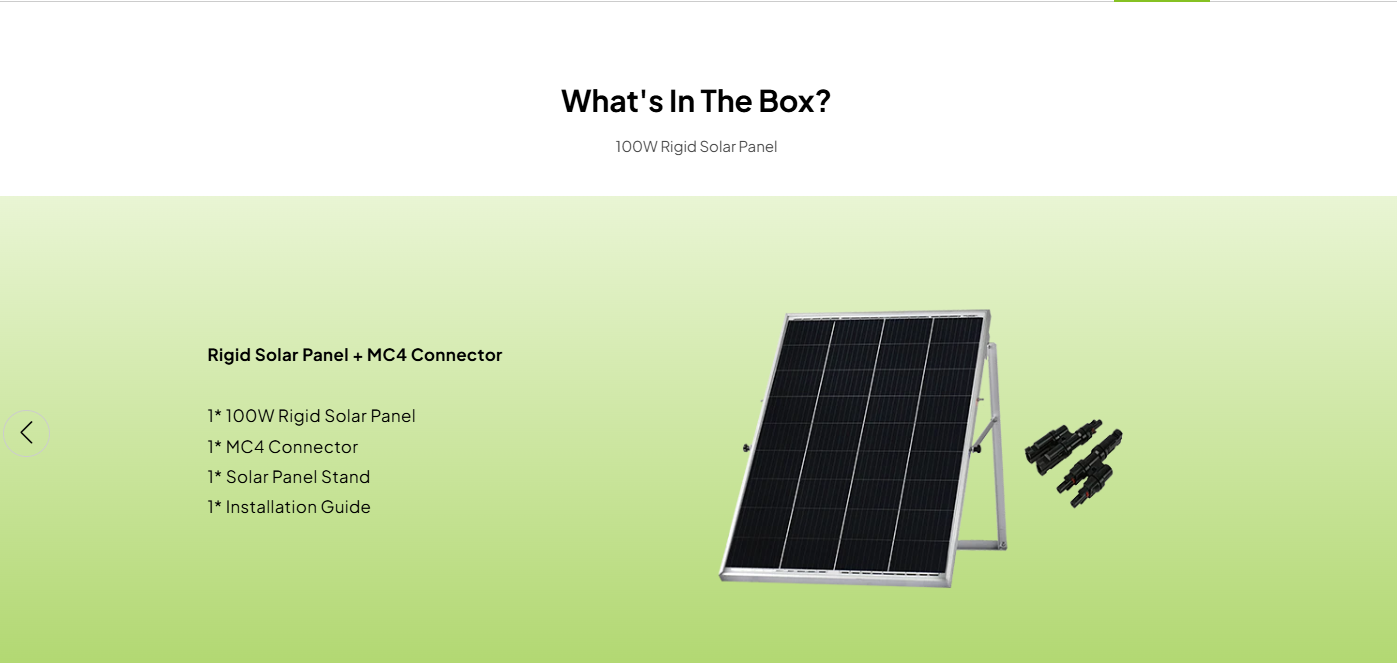 What's In The Box?

100W Rigid Solar Panel

Rigid Solar Panel + MC4 Connector

1* 100W Rigid Solar Panel
1* MC4 Connector
1* Solar Panel Stand
1* Installation Guide